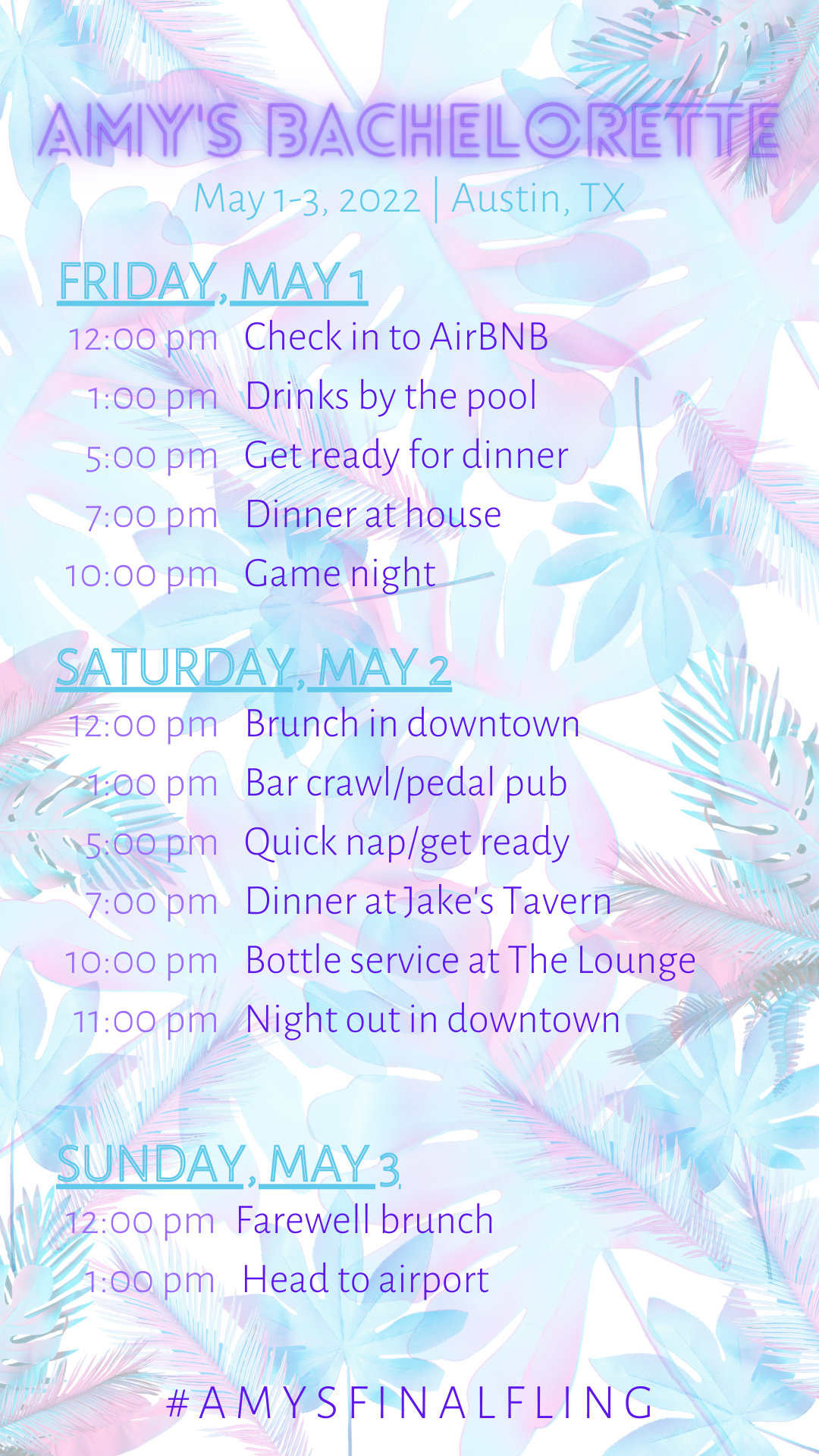 AMY'S BACHELORETTE

May 1-3, 2022 | Austin, TX

FRIDAY, MAY 1

12:00 pm Check in to AirBNB
1:00 pm Drinks by the pool
5:00 pm Get ready for dinner
7:00 pm Dinner at house
10:00 pm Game night

SATURDAY, MAY 2

12:00 pm Brunch in downtown
1:00 pm Bar crawl/pedal pub
5:00 pm Quick nap/get ready
7:00 pm Dinner at Jake's Tavern
10:00 pm Bottle service at The Lounge
11:00 pm Night out in downtown

SUNDAY, MAY 3

12:00 pm Farewell brunch
1:00 pm Head to airport

#AMYSFINALFLING